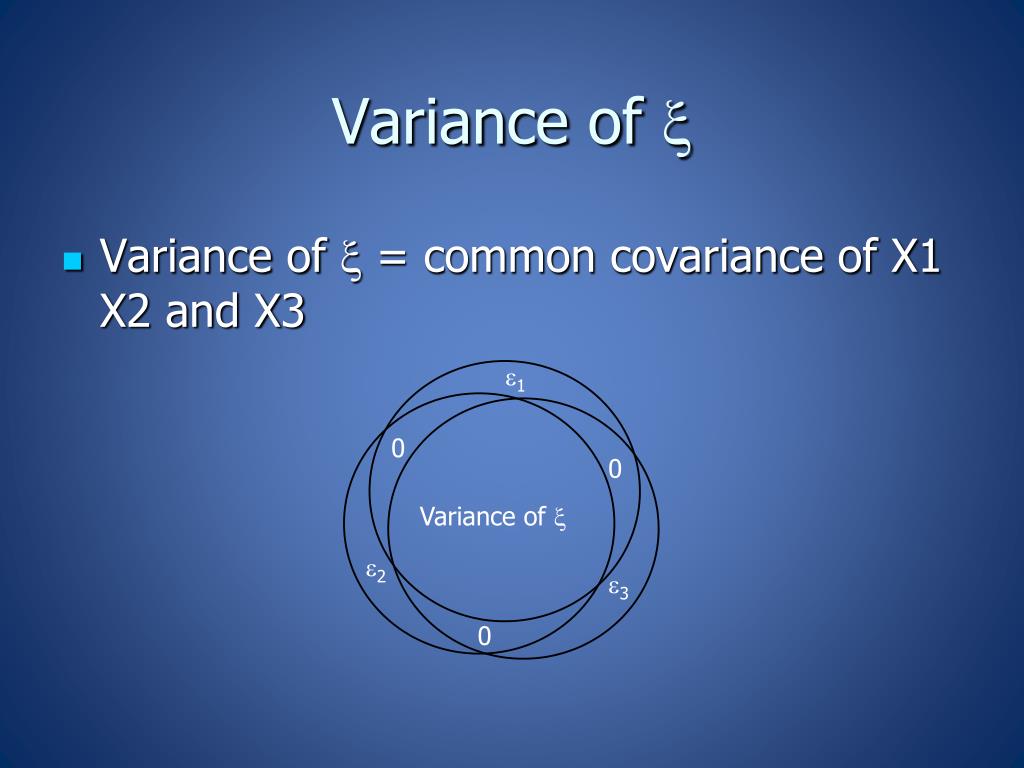 Variance of $\xi$

Variance of $\xi$ = common covariance of X1 X2 and X3

$\varepsilon_1$

0

0

Variance of $\xi$

$\varepsilon_2$

$\varepsilon_3$

0